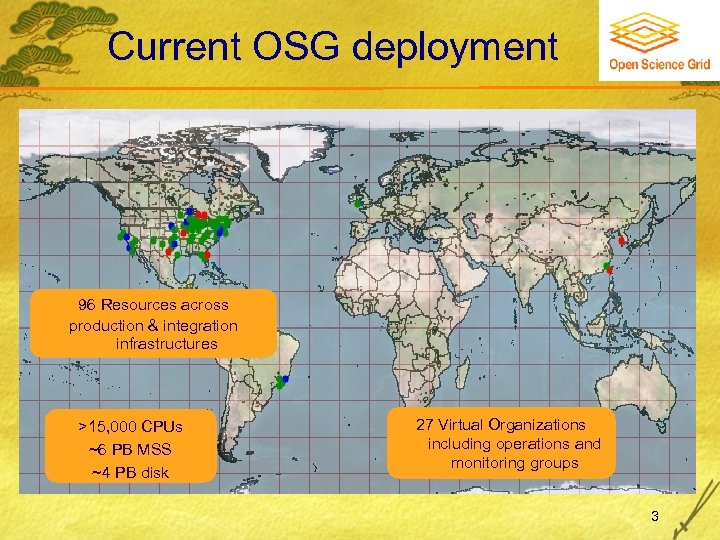 Current OSG deployment

Open Science Grid

96 Resources across production & integration infrastructures

>15,000 CPUs
~6 PB MSS
~4 PB disk

27 Virtual Organizations including operations and monitoring groups

3